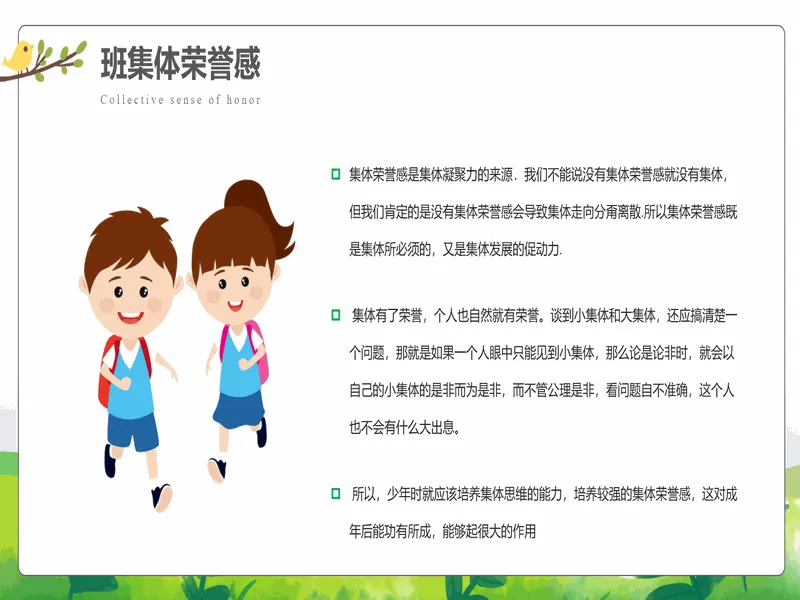 班集体荣誉感

Collective sense of honor

集体荣誉感是集体凝聚力的来源．我们不能说没有集体荣誉感就没有集体，但我们肯定的是没有集体荣誉感会导致集体走向分甭离散.所以集体荣誉感既是集体所必须的，又是集体发展的促动力.

集体有了荣誉，个人也自然就有荣誉。谈到小集体和大集体，还应搞清楚一个问题，那就是如果一个人眼中只能见到小集体，那么论是论非时，就会以自己的小集体的是非而为是非，而不管公理是非，看问题自不准确，这个人也不会有什么大出息。

所以，少年时就应该培养集体思维的能力，培养较强的集体荣誉感，这对成年后能功有所成，能够起很大的作用